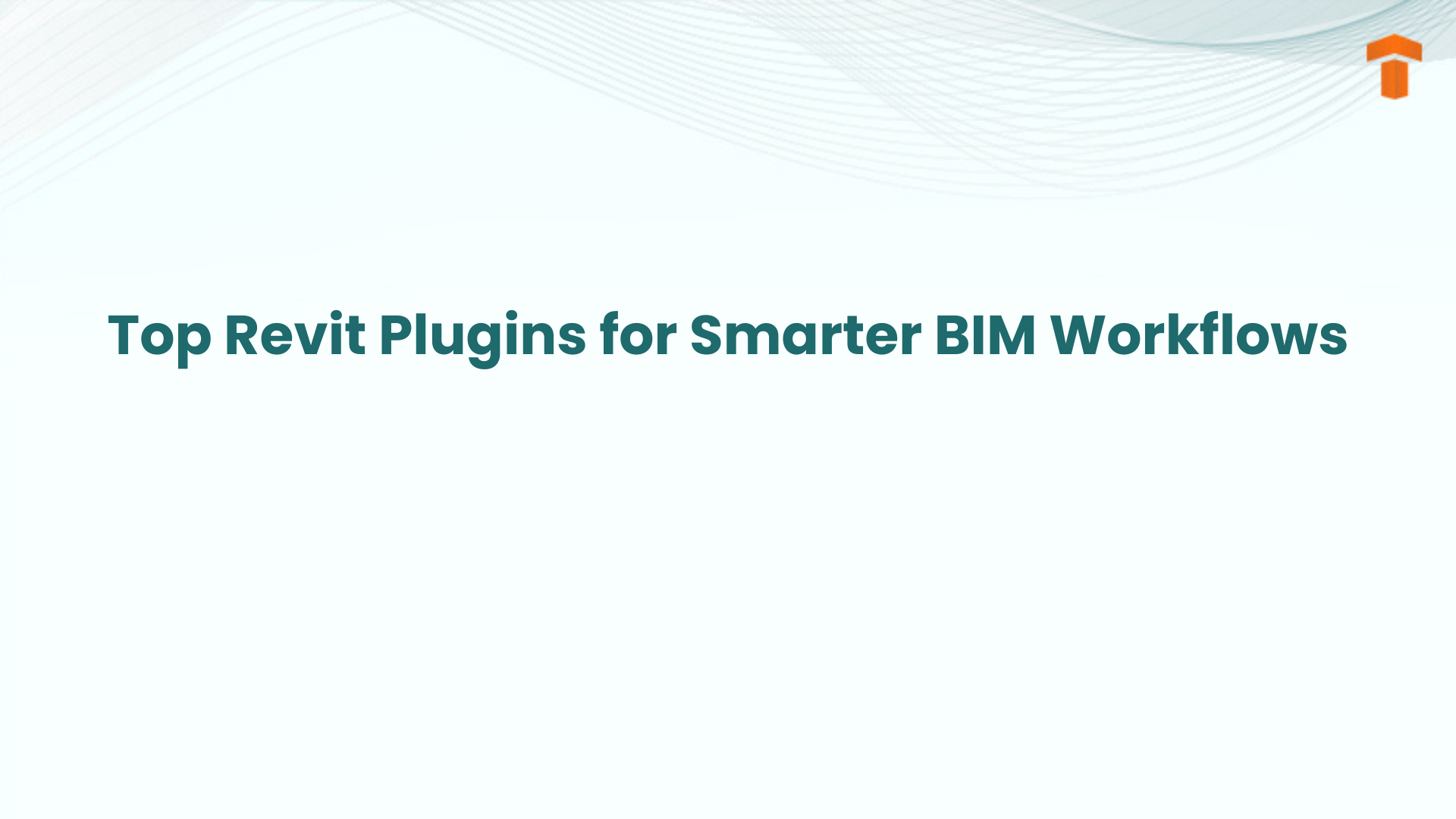 Top Revit Plugins for Smarter BIM Workflows